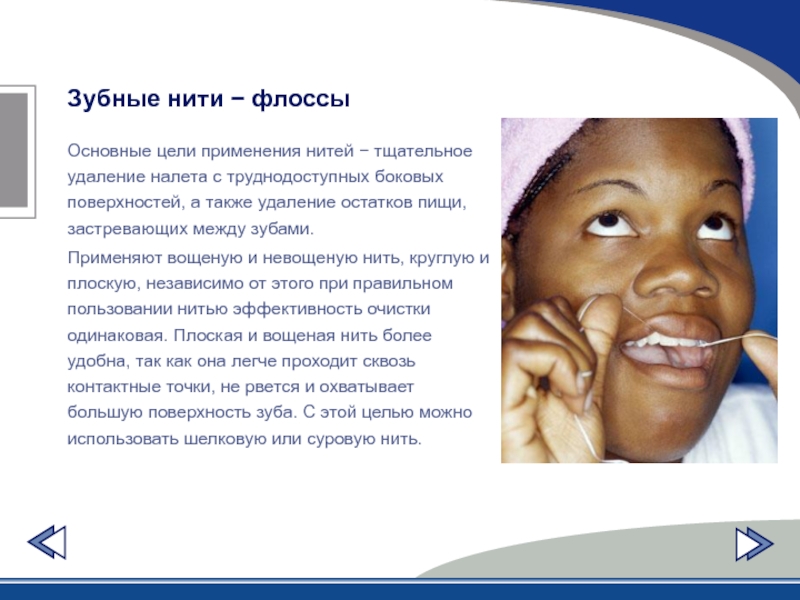 Зубные нити − флоссы

Основные цели применения нитей − тщательное удаление налета с труднодоступных боковых поверхностей, а также удаление остатков пищи, застревающих между зубами.

Применяют вощеную и невощеную нить, круглую и плоскую, независимо от этого при правильном пользовании нитью эффективность очистки одинаковая. Плоская и вощеная нить более удобна, так как она легче проходит сквозь контактные точки, не рвется и охватывает большую поверхность зуба. С этой целью можно использовать шелковую или суровую нить.